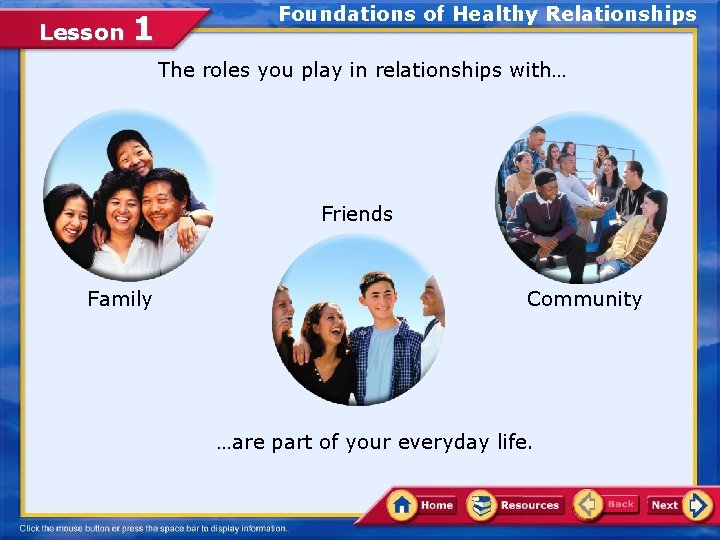 Lesson 1

Foundations of Healthy Relationships

The roles you play in relationships with…

Family

Friends

Community

…are part of your everyday life.

Home Resources Back Next

Click the mouse button or press the space bar to display information.